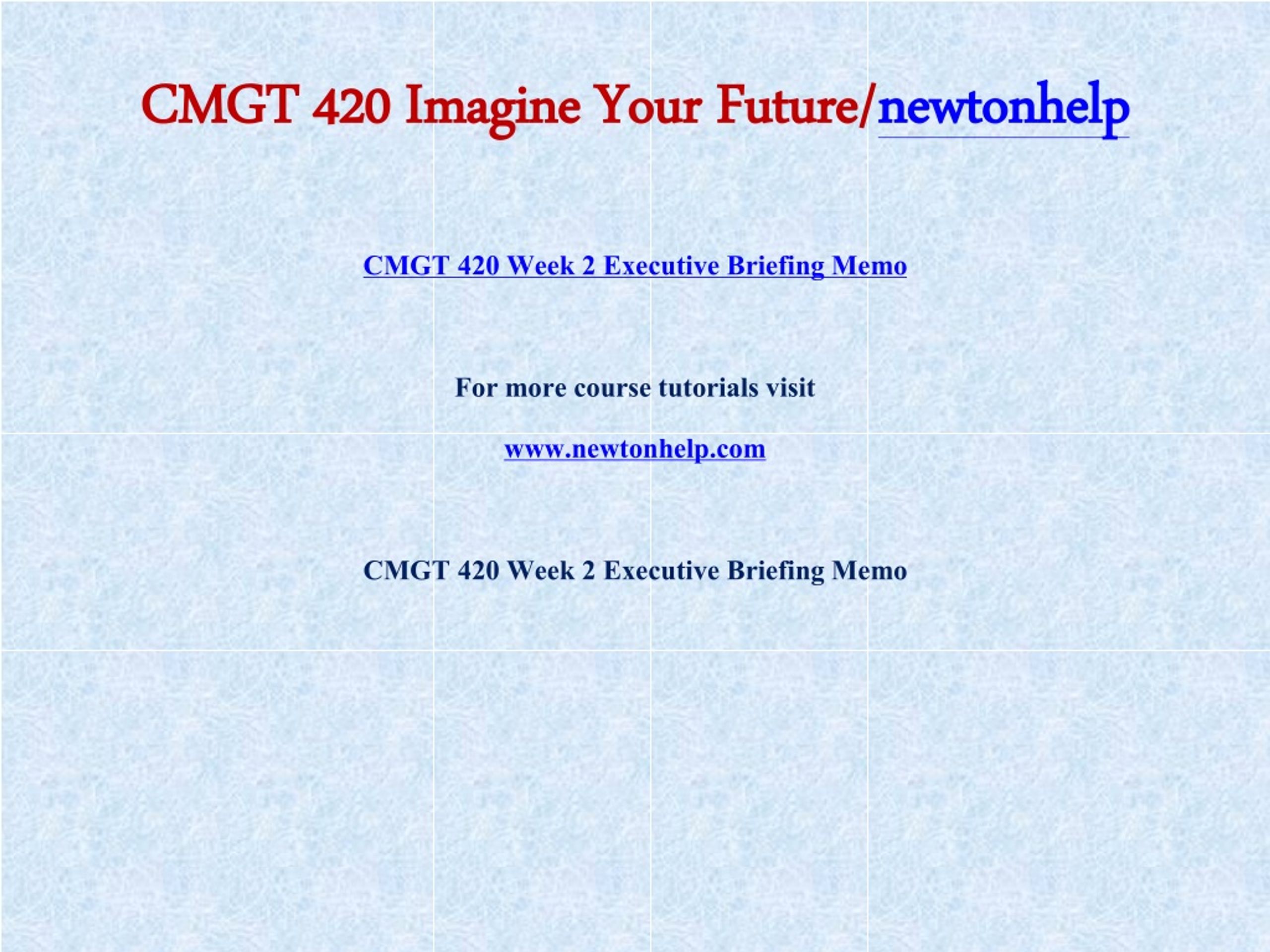 CMGT 420 Imagine Your Future/newtonhelp

CMGT 420 Week 2 Executive Briefing Memo

For more course tutorials visit

www.newtonhelp.com

CMGT 420 Week 2 Executive Briefing Memo